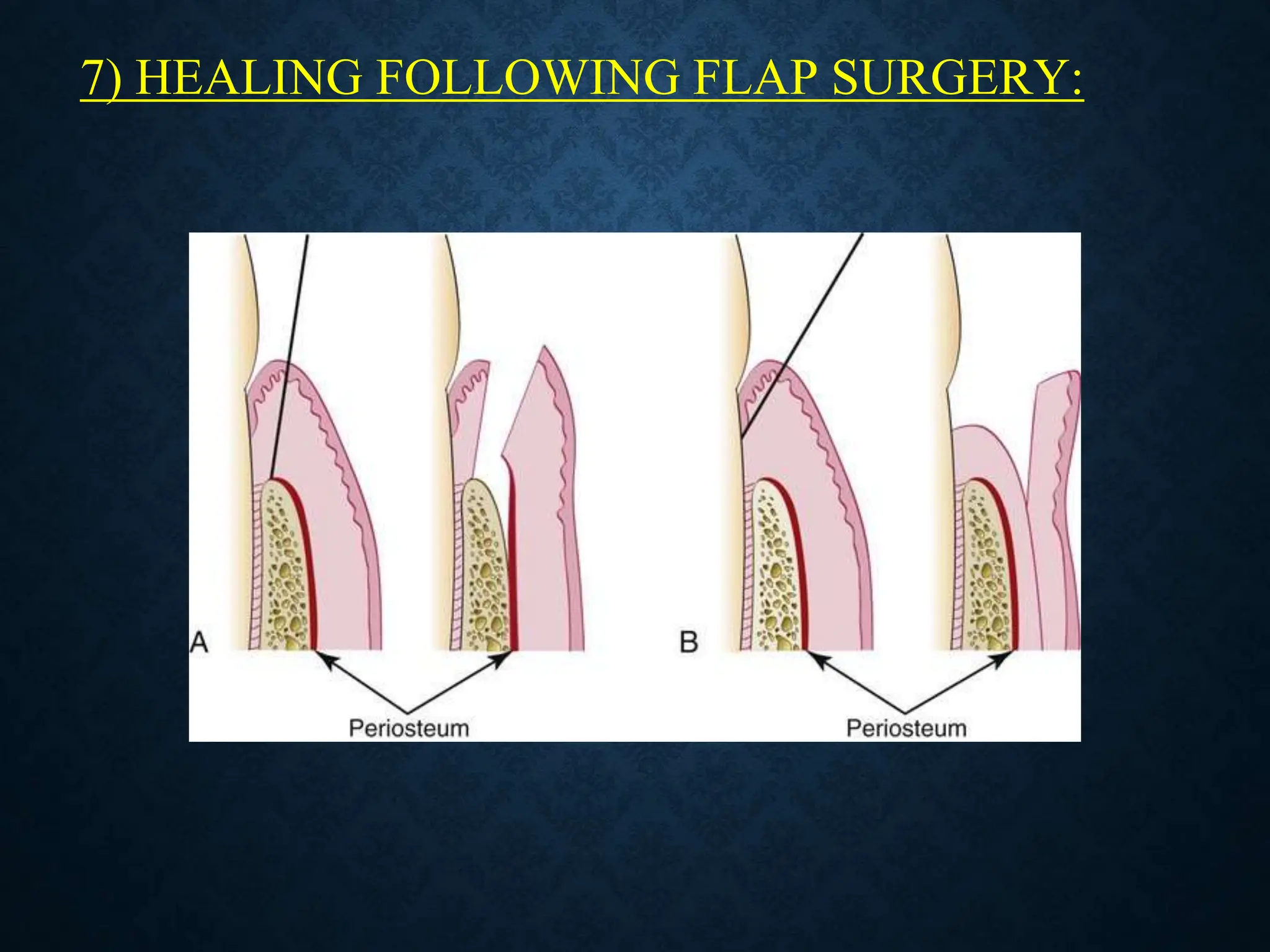 7) HEALING FOLLOWING FLAP SURGERY:

A

Periosteum

B

Periosteum